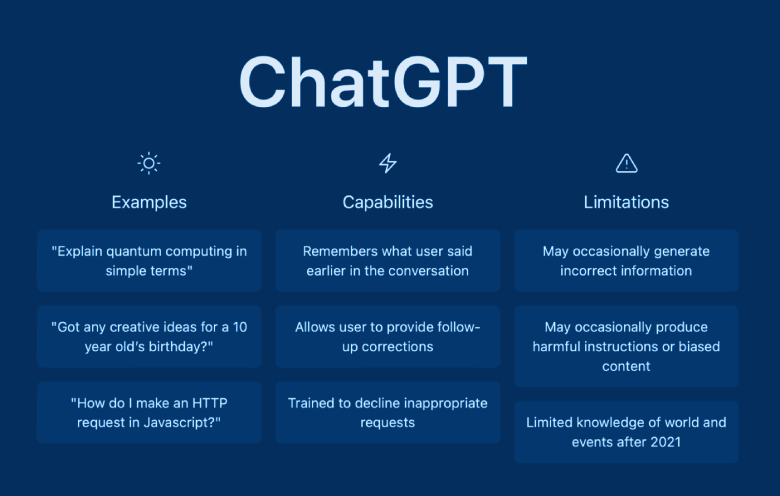 ChatGPT

Examples

"Explain quantum computing in simple terms"

"Got any creative ideas for a 10 year old's birthday?"

"How do I make an HTTP request in Javascript?"

Capabilities

Remembers what user said earlier in the conversation

Allows user to provide follow-up corrections

Trained to decline inappropriate requests

Limitations

May occasionally generate incorrect information

May occasionally produce harmful instructions or biased content

Limited knowledge of world and events after 2021